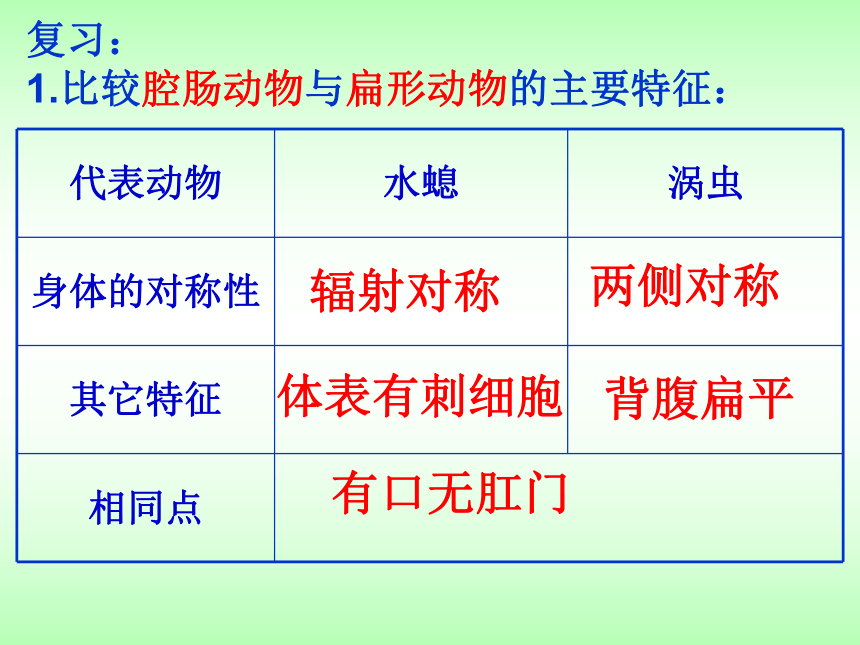 复习：
1.比较腔肠动物与扁形动物的主要特征：

| 代表动物 | 水螅 | 涡虫 |
|---|---|---|
| 身体的对称性 | 辐射对称 | 两侧对称 |
| 其它特征 | 体表有刺细胞 | 背腹扁平 |
| 相同点 | 有口无肛门 | |